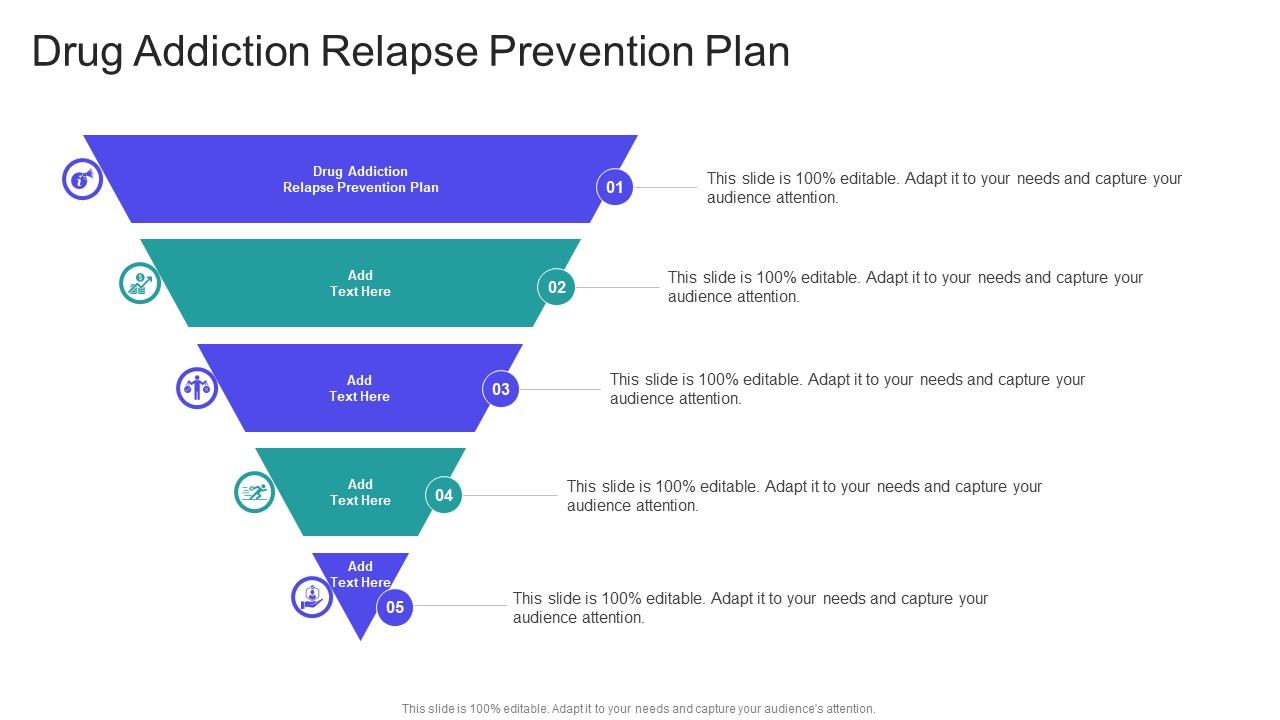 Drug Addiction Relapse Prevention Plan

Drug Addiction Relapse Prevention Plan

01

This slide is 100% editable. Adapt it to your needs and capture your audience attention.

Add Text Here

02

This slide is 100% editable. Adapt it to your needs and capture your audience attention.

Add Text Here

03

This slide is 100% editable. Adapt it to your needs and capture your audience attention.

Add Text Here

04

This slide is 100% editable. Adapt it to your needs and capture your audience attention.

Add Text Here

05

This slide is 100% editable. Adapt it to your needs and capture your audience attention.

This slide is 100% editable. Adapt it to your needs and capture your audience's attention.